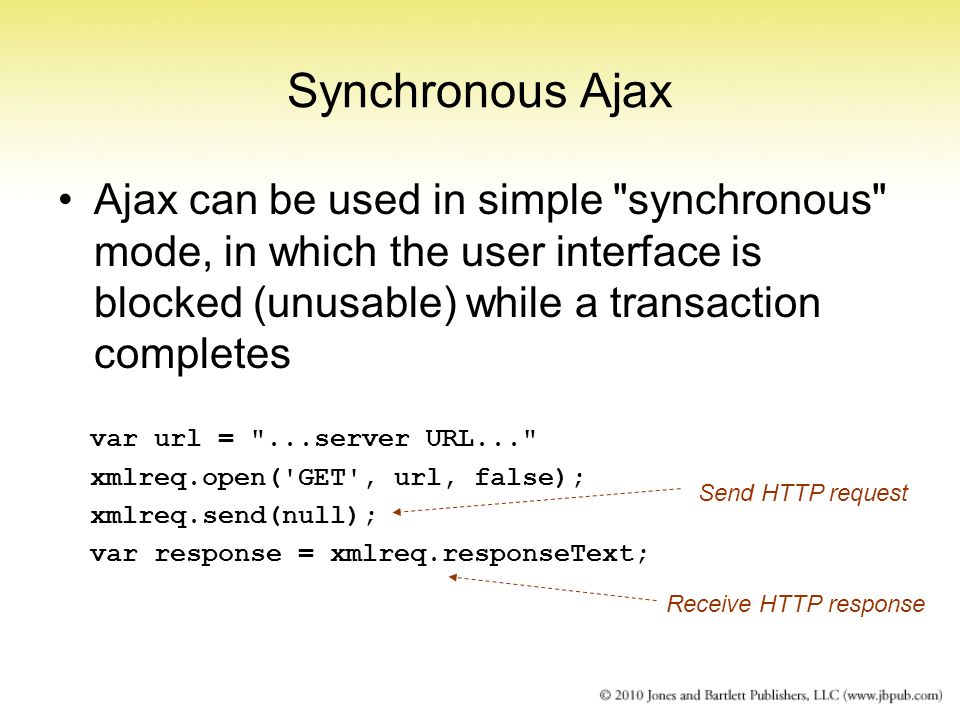 Synchronous Ajax

• Ajax can be used in simple "synchronous" mode, in which the user interface is blocked (unusable) while a transaction completes

var url = "...server URL..."
xmlreq.open('GET', url, false);
xmlreq.send(null);
var response = xmlreq.responseText;

Send HTTP request

Receive HTTP response

© 2010 Jones and Bartlett Publishers, LLC (www.jbpub.com)